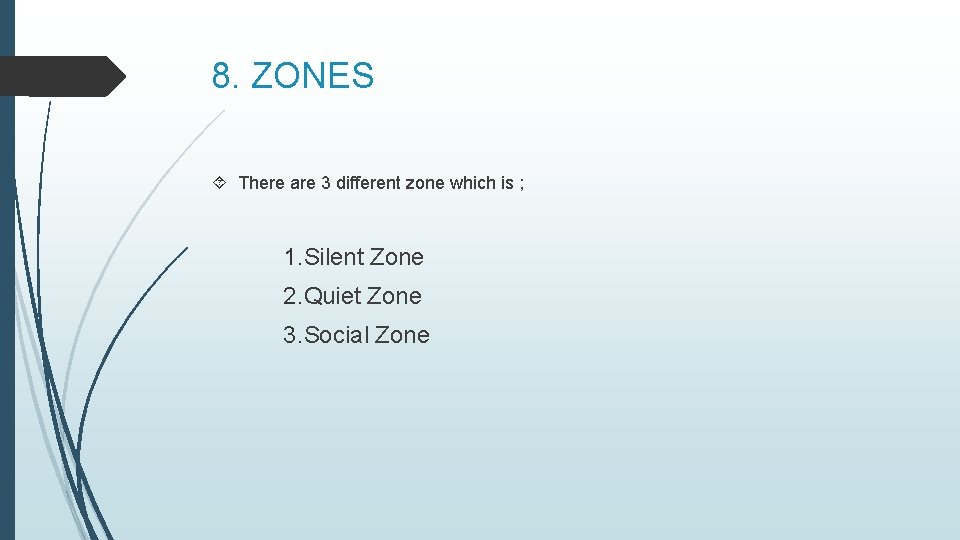 8. ZONES

There are 3 different zone which is ;

1.Silent Zone
2.Quiet Zone
3.Social Zone